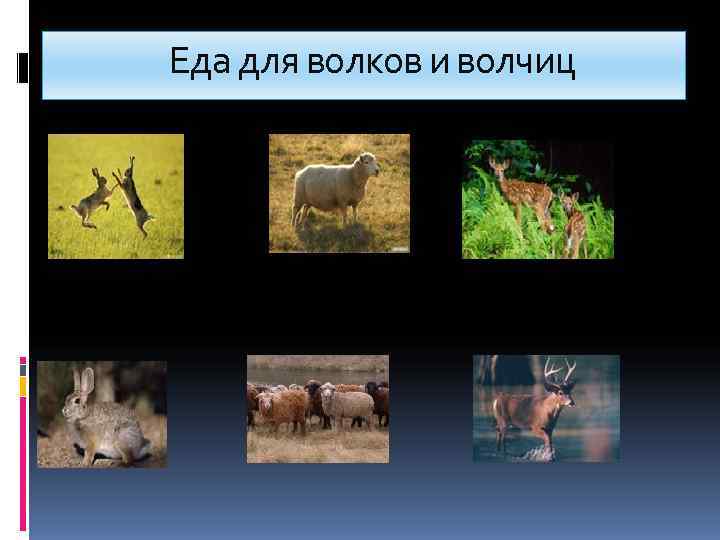 Еда для волков и волчиц